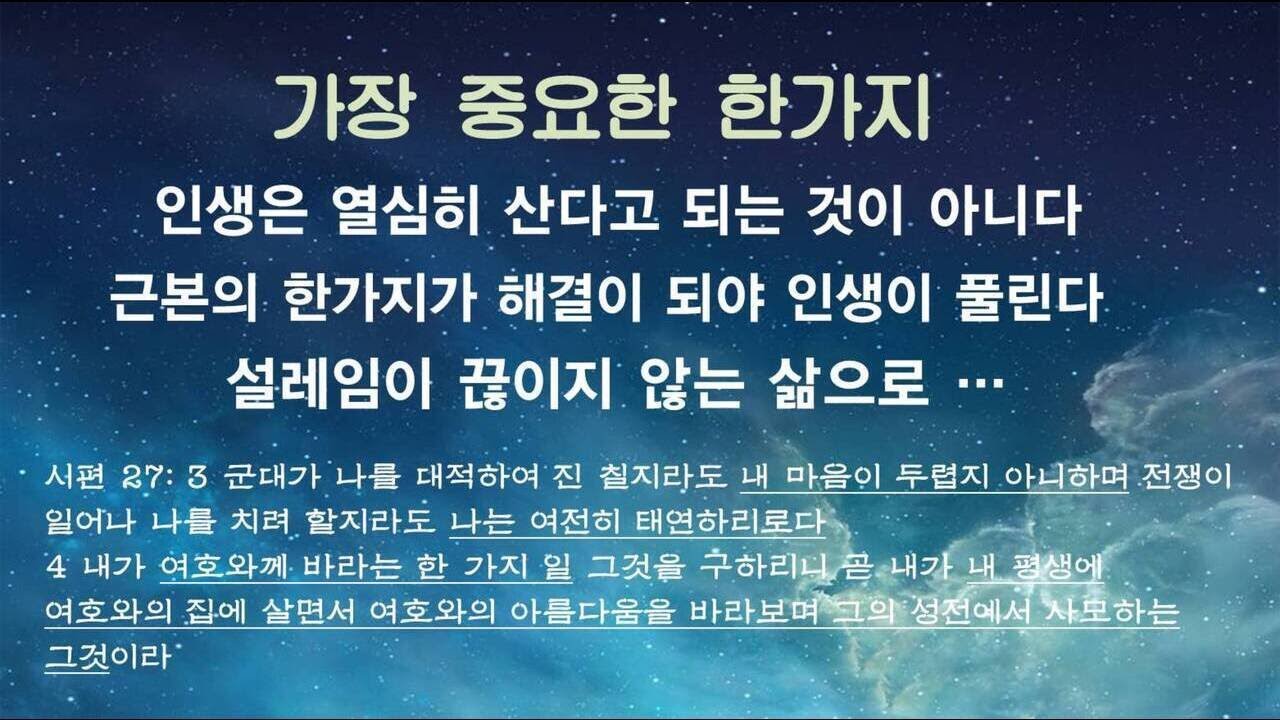 가장 중요한 한가지

인생은 열심히 산다고 되는 것이 아니다
근본의 한가지가 해결이 되야 인생이 풀린다
설레임이 끊이지 않는 삶으로 …

시편 27: 3 군대가 나를 대적하여 진 칠지라도 내 마음이 두렵지 아니하며 전쟁이 일어나 나를 치려 할지라도 나는 여전히 태연하리로다
4 내가 여호와께 바라는 한 가지 일 그것을 구하리니 곧 내가 내 평생에 여호와의 집에 살면서 여호와의 아름다움을 바라보며 그의 성전에서 사모하는 그것이라